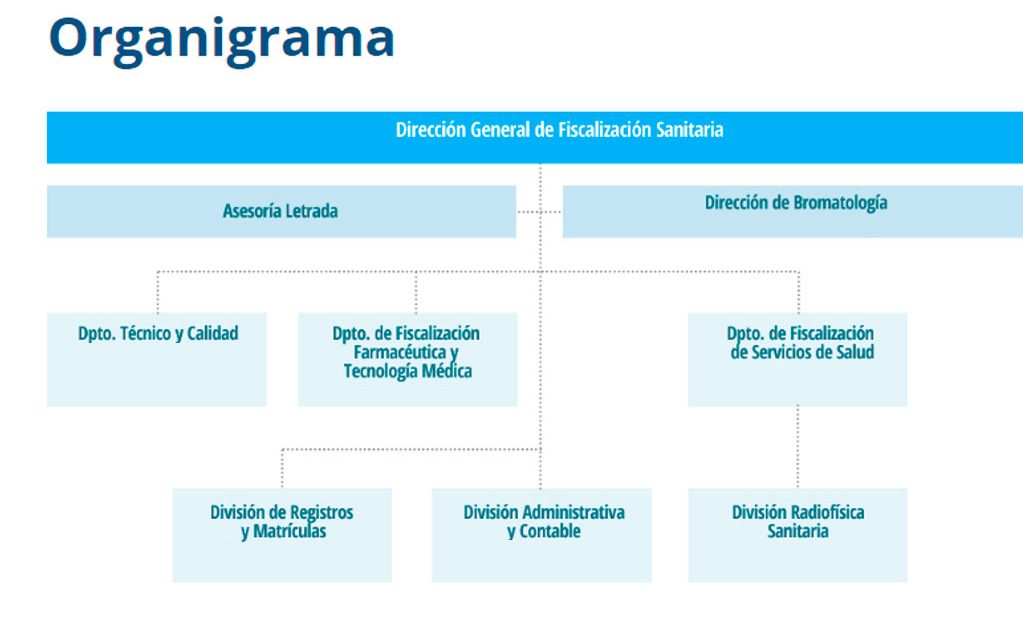 Organigrama

Dirección General de Fiscalización Sanitaria

Asesoría Letrada

Dirección de Bromatología

Dpto. Técnico y Calidad

Dpto. de Fiscalización Farmacéutica y Tecnología Médica

Dpto. de Fiscalización de Servicios de Salud

División de Registros y Matrículas

División Administrativa y Contable

División Radiofísica Sanitaria